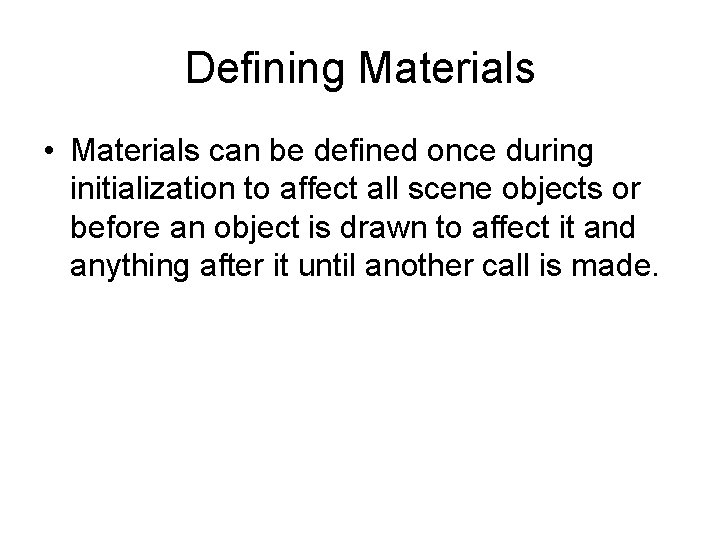 Defining Materials

• Materials can be defined once during initialization to affect all scene objects or before an object is drawn to affect it and anything after it until another call is made.